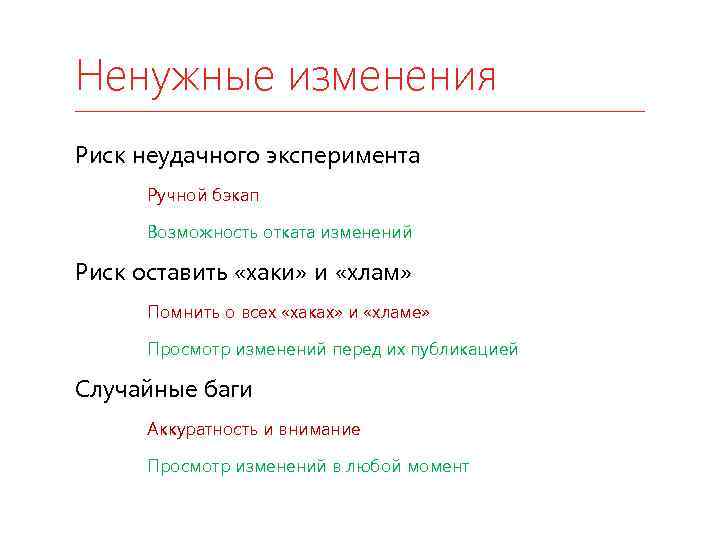 Ненужные изменения

Риск неудачного эксперимента

Ручной бэкап

Возможность отката изменений

Риск оставить «хаки» и «хлам»

Помнить о всех «хаках» и «хламе»

Просмотр изменений перед их публикацией

Случайные баги

Аккуратность и внимание

Просмотр изменений в любой момент